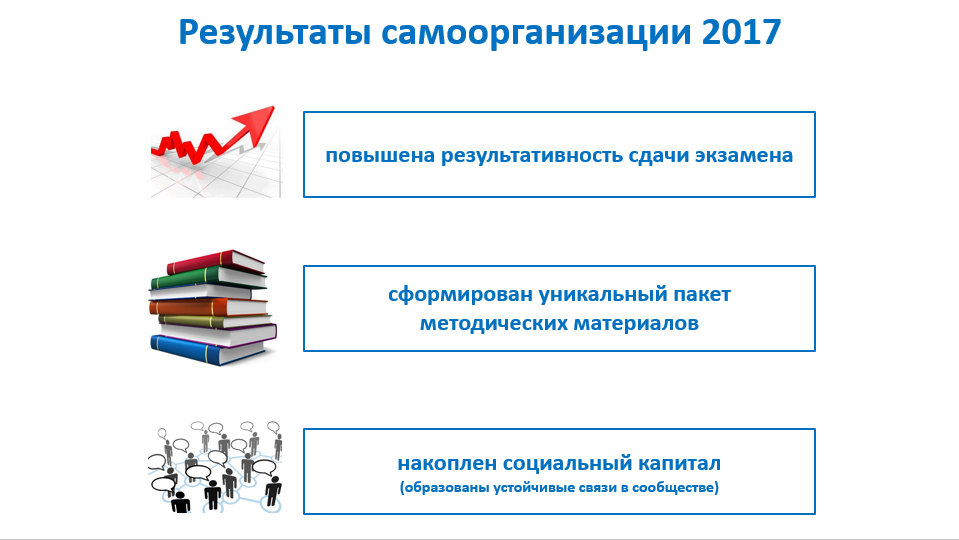 Результаты самоорганизации 2017

повышена результативность сдачи экзамена

сформирован уникальный пакет методических материалов

накоплен социальный капитал
(образованы устойчивые связи в сообществе)